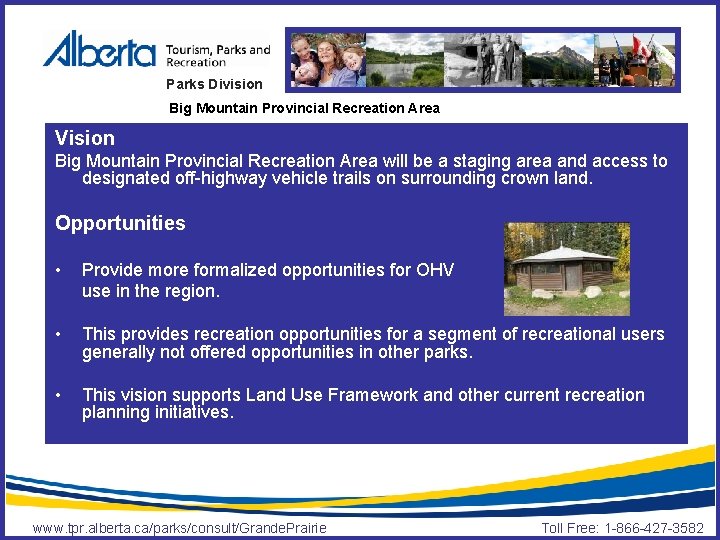 Alberta Tourism, Parks and Recreation

Parks Division

Big Mountain Provincial Recreation Area

Vision

Big Mountain Provincial Recreation Area will be a staging area and access to designated off-highway vehicle trails on surrounding crown land.

Opportunities

• Provide more formalized opportunities for OHV use in the region.

• This provides recreation opportunities for a segment of recreational users generally not offered opportunities in other parks.

• This vision supports Land Use Framework and other current recreation planning initiatives.

www.tpr.alberta.ca/parks/consult/GrandePrairie

Toll Free: 1-866-427-3582